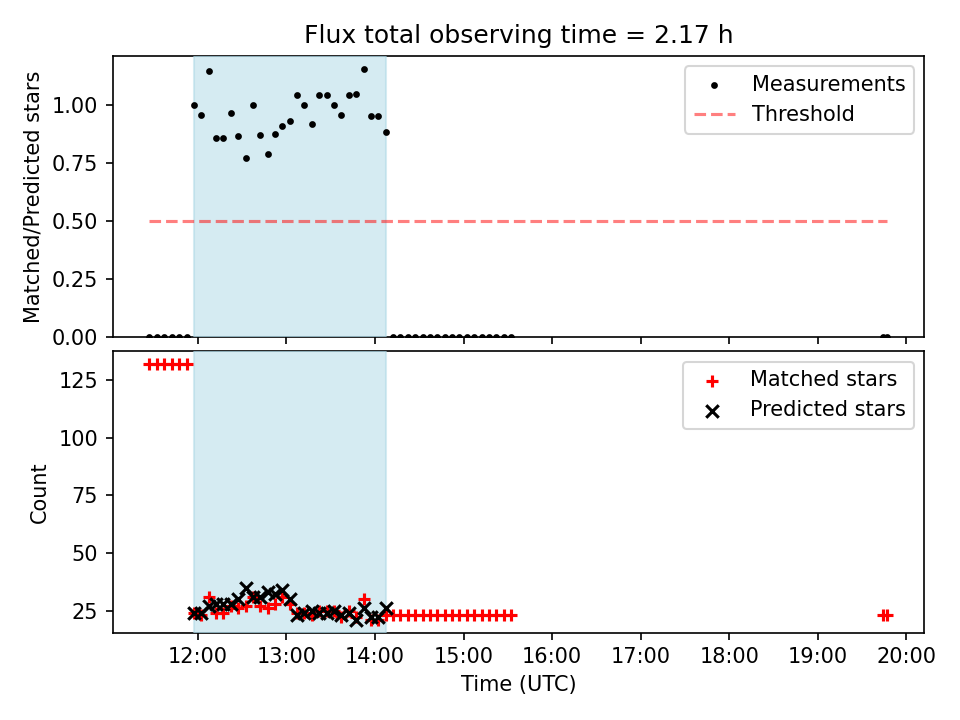 Flux total observing time = 2.17 h

Matched/Predicted stars

1.00
0.75
0.50
0.25
0.00

Measurements
Threshold

Count

125
100
75
50
25

Matched stars
Predicted stars

12:00 13:00 14:00 15:00 16:00 17:00 18:00 19:00 20:00

Time (UTC)